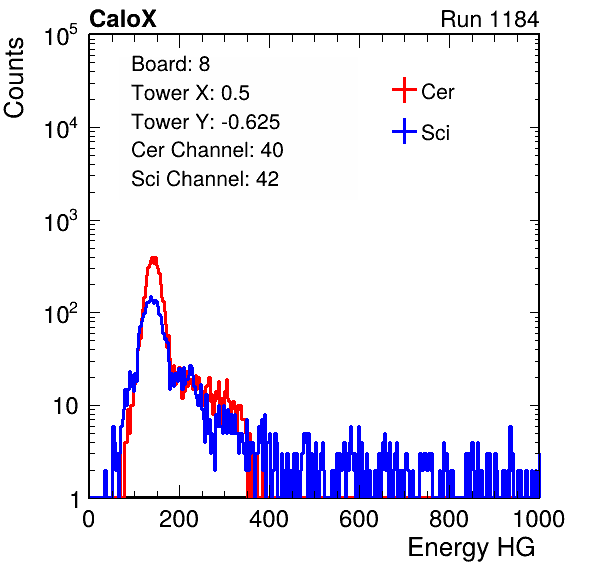 CaloX

Run 1184

Counts

$10^5$

$10^4$

$10^3$

$10^2$

10

1

Board: 8
Tower X: 0.5
Tower Y: -0.625
Cer Channel: 40
Sci Channel: 42

Cer

Sci

0 200 400 600 800 1000

Energy HG